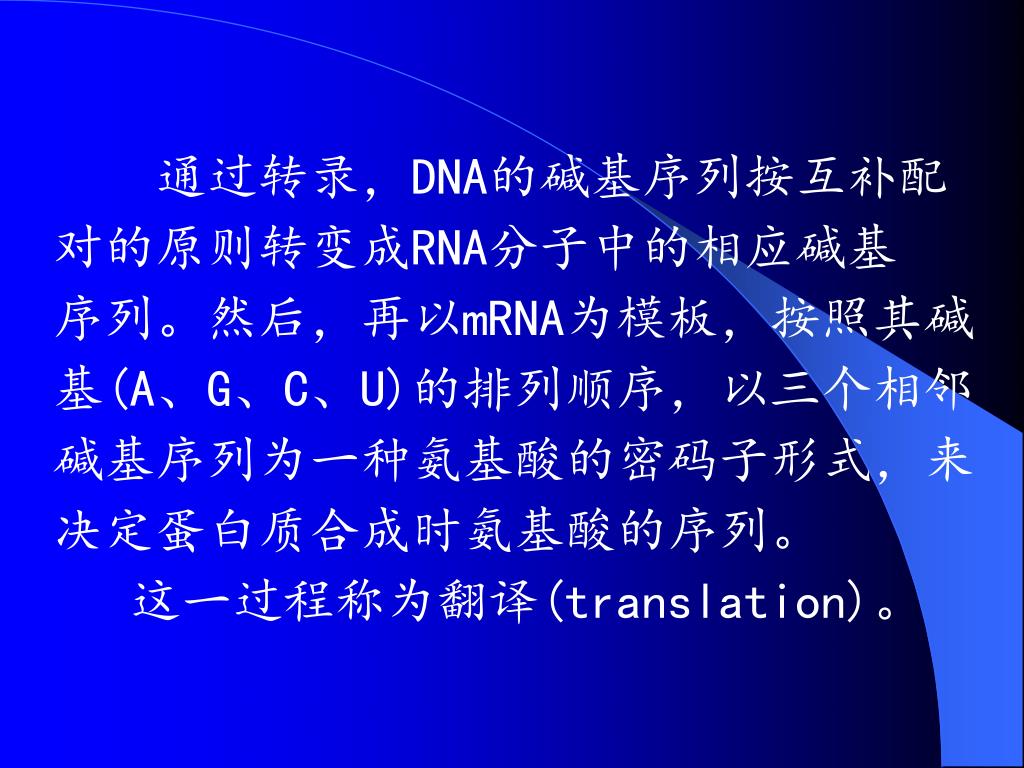 通过转录，DNA的碱基序列按互补配对的原则转变成RNA分子中的相应碱基序列。然后，再以mRNA为模板，按照其碱基(A、G、C、U)的排列顺序，以三个相邻碱基序列为一种氨基酸的密码子形式，来决定蛋白质合成时氨基酸的序列。

这一过程称为翻译(translation)。